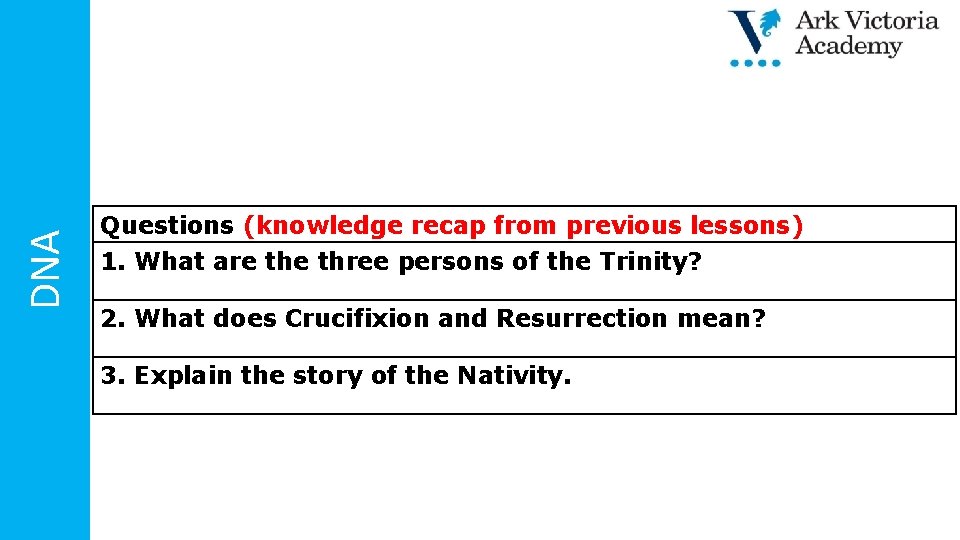 DNA

Ark Victoria Academy

| Questions (knowledge recap from previous lessons) |
|---|
| 1. What are the three persons of the Trinity? |
| 2. What does Crucifixion and Resurrection mean? |
| 3. Explain the story of the Nativity. |